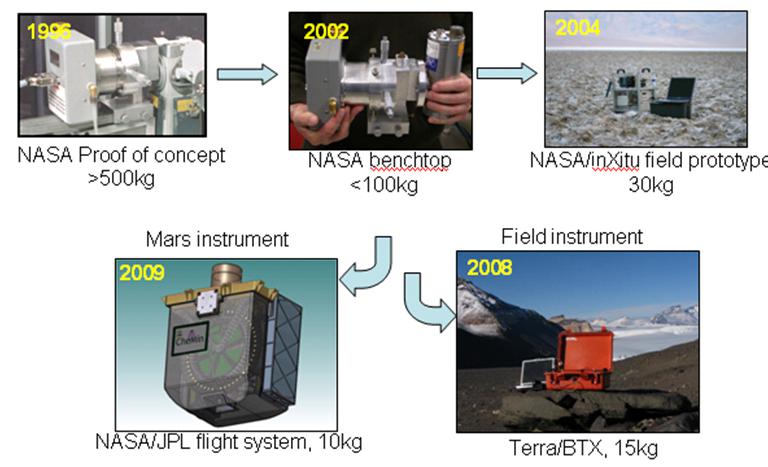 1996

NASA Proof of concept
>500kg

2002

NASA benchtop
<100kg

2004

NASA/inXitu field prototype
30kg

Mars instrument

2009

CheMin

NASA/JPL flight system, 10kg

Field instrument

2008

Terra/BTX, 15kg